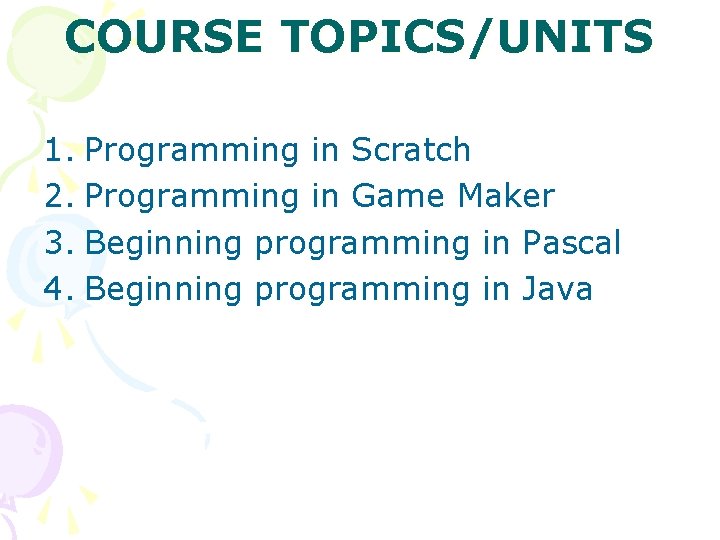 COURSE TOPICS/UNITS

1. Programming in Scratch
2. Programming in Game Maker
3. Beginning programming in Pascal
4. Beginning programming in Java